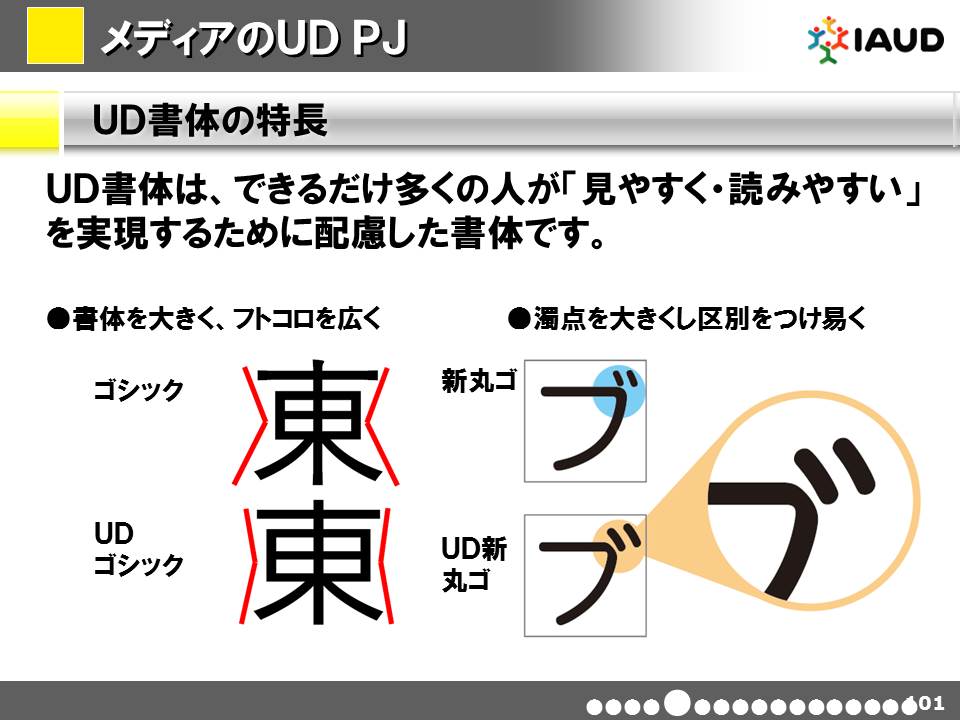 メディアのUD PJ

IAUD

UD書体の特長

UD書体は、できるだけ多くの人が「見やすく・読みやすい」を実現するために配慮した書体です。

●書体を大きく、フトコロを広く

ゴシック

東

UD ゴシック

東

●濁点を大きくし区別をつけ易く

新丸ゴ

ブ

UD新丸ゴ

ブ

ブ

101